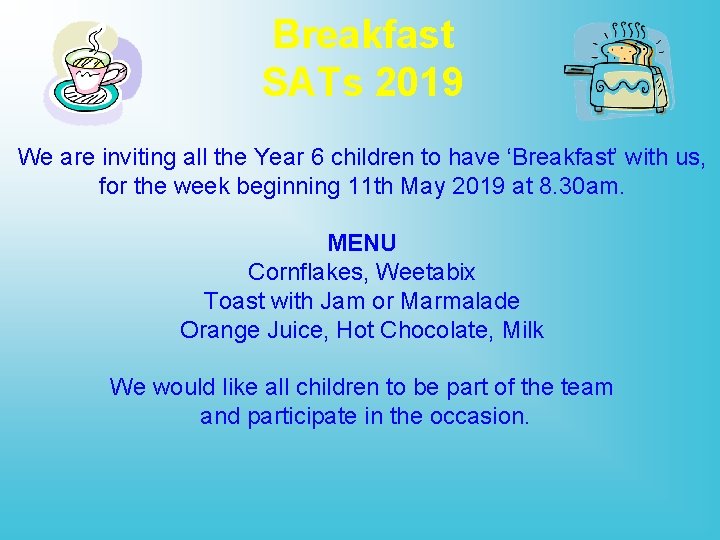 Breakfast
SATs 2019

We are inviting all the Year 6 children to have ‘Breakfast’ with us, for the week beginning 11th May 2019 at 8.30am.

MENU
Cornflakes, Weetabix
Toast with Jam or Marmalade
Orange Juice, Hot Chocolate, Milk

We would like all children to be part of the team and participate in the occasion.